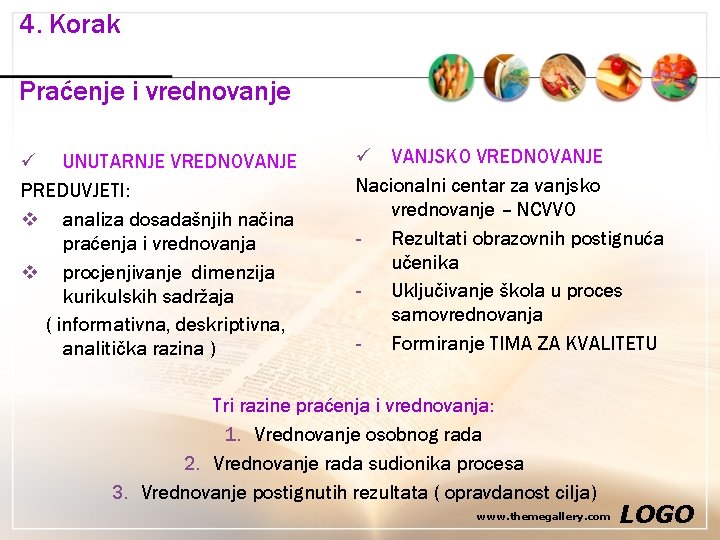 4. Korak

Praćenje i vrednovanje

✓ UNUTARNJE VREDNOVANJE

PREDUVJETI:

❖ analiza dosadašnjih načina praćenja i vrednovanja

❖ procjenjivanje dimenzija kurikulskih sadržaja

( informativna, deskriptivna, analitička razina )

✓ VANJSKO VREDNOVANJE

Nacionalni centar za vanjsko vrednovanje – NCVVO

- Rezultati obrazovnih postignuća učenika
- Uključivanje škola u proces samovrednovanja
- Formiranje TIMA ZA KVALITETU

Tri razine praćenja i vrednovanja:

1. Vrednovanje osobnog rada
2. Vrednovanje rada sudionika procesa
3. Vrednovanje postignutih rezultata ( opravdanost cilja)

www.themegallery.com LOGO